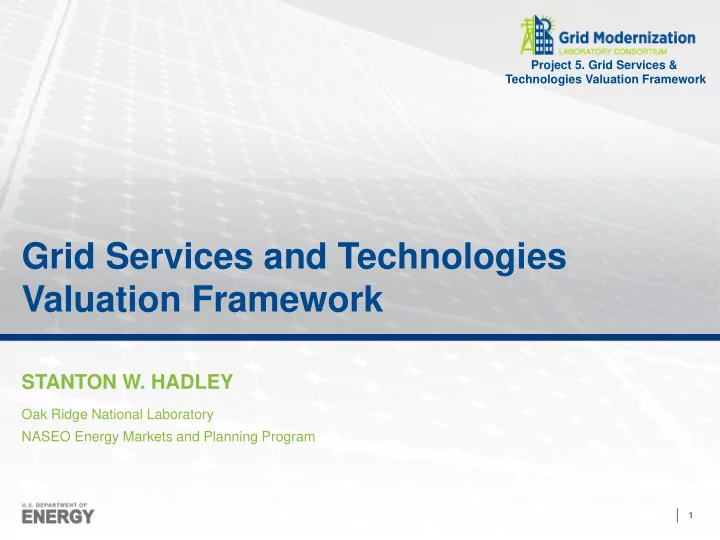 Grid Modernization
LABORATORY CONSORTIUM
Project 5. Grid Services & Technologies Valuation Framework

Grid Services and Technologies Valuation Framework

STANTON W. HADLEY

Oak Ridge National Laboratory

NASEO Energy Markets and Planning Program

U.S. DEPARTMENT OF
ENERGY

1